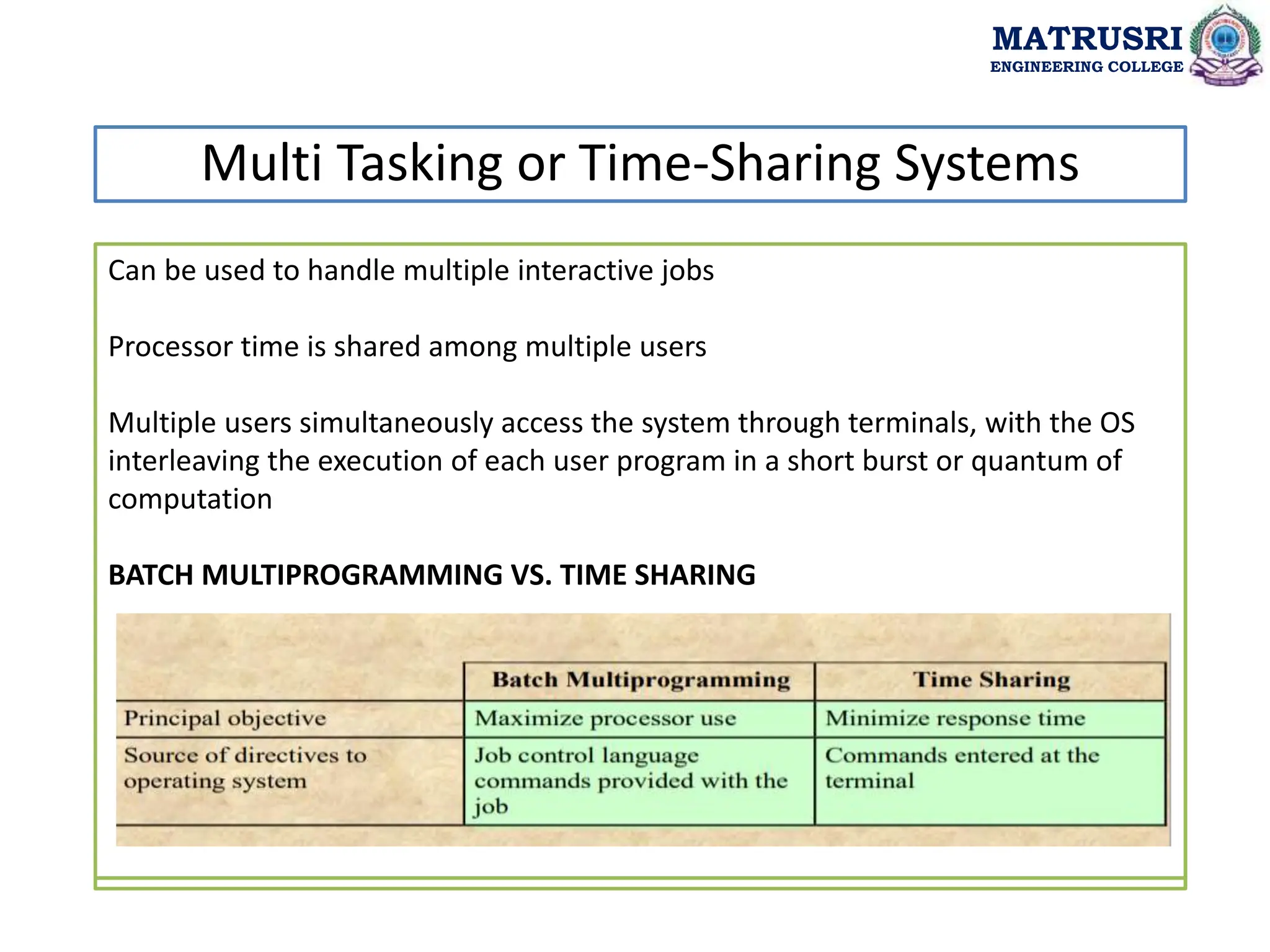 MATRUSRI
ENGINEERING COLLEGE

Multi Tasking or Time-Sharing Systems

Can be used to handle multiple interactive jobs

Processor time is shared among multiple users

Multiple users simultaneously access the system through terminals, with the OS interleaving the execution of each user program in a short burst or quantum of computation

BATCH MULTIPROGRAMMING VS. TIME SHARING

| | Batch Multiprogramming | Time Sharing |
|---|---|---|
| Principal objective | Maximize processor use | Minimize response time |
| Source of directives to operating system | Job control language commands provided with the job | Commands entered at the terminal |